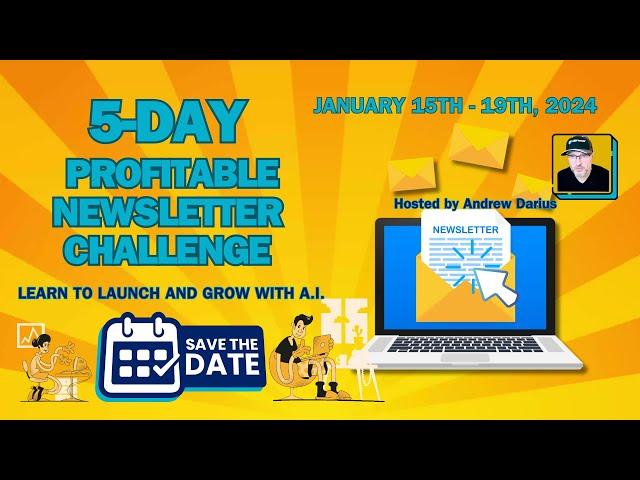 5-DAY PROFITABLE NEWSLETTER CHALLENGE

LEARN TO LAUNCH AND GROW WITH A.I.

SAVE THE DATE

JANUARY 15TH - 19TH, 2024

Hosted by Andrew Darius

NEWSLETTER